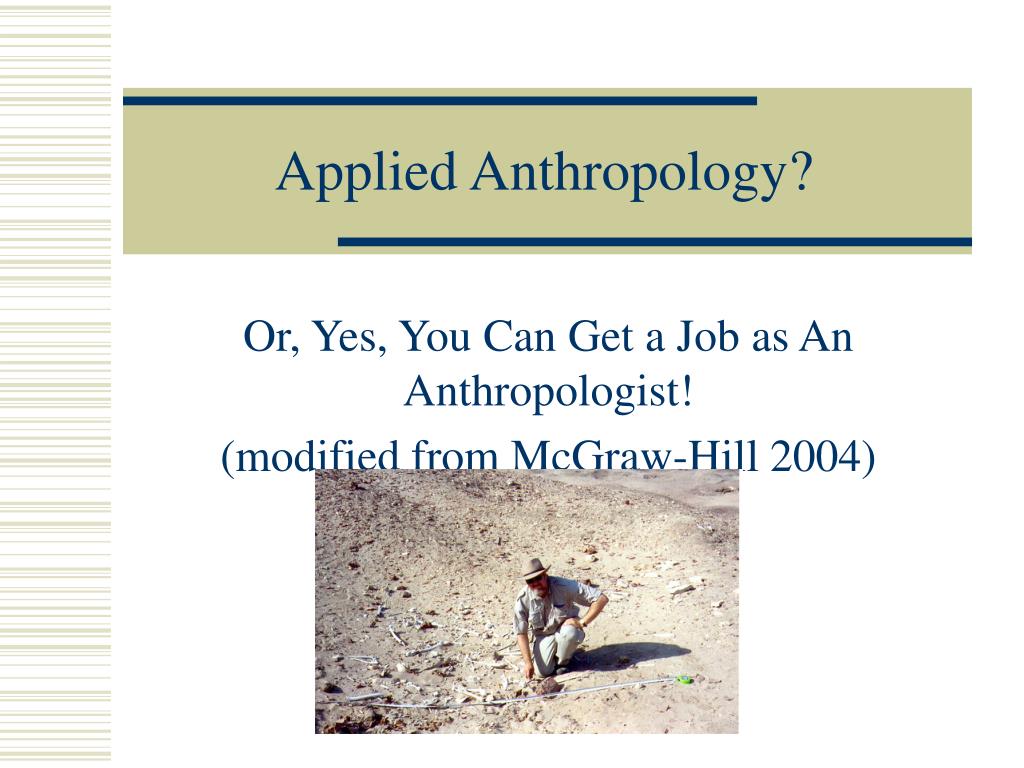 Applied Anthropology?

Or, Yes, You Can Get a Job as An Anthropologist!

(modified from McGraw-Hill 2004)